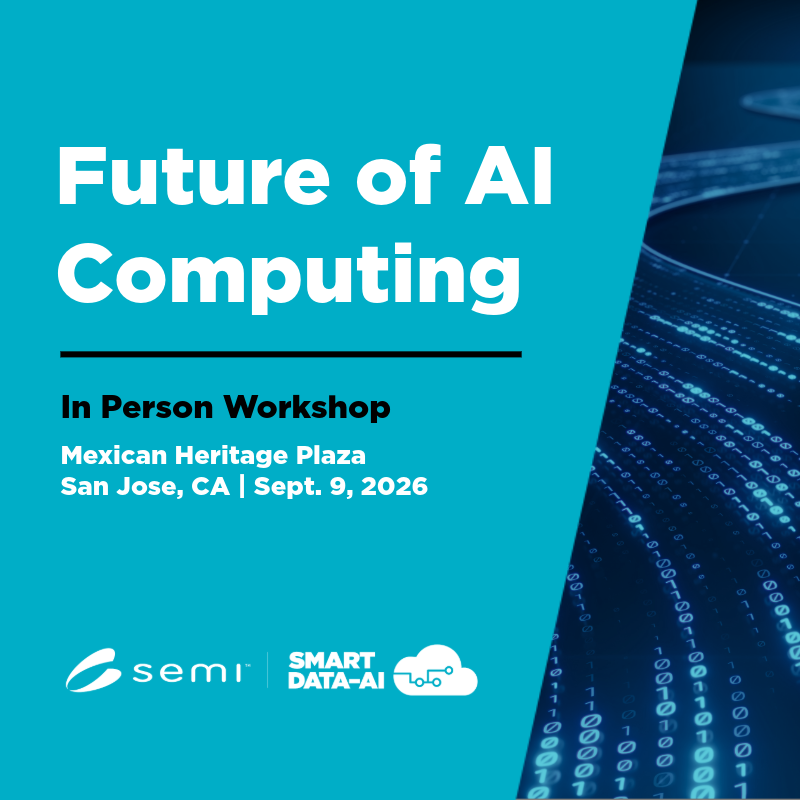 Future of AI Computing

In Person Workshop

Mexican Heritage Plaza
San Jose, CA | Sept. 9, 2026

semi™ | SMART DATA-AI